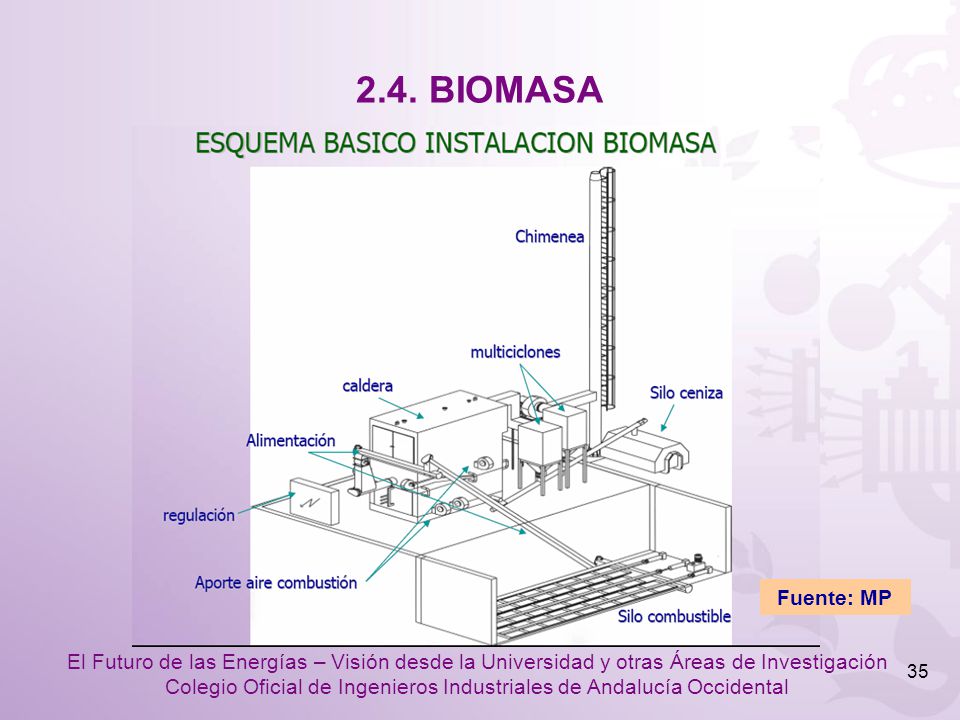 2.4. BIOMASA

ESQUEMA BASICO INSTALACION BIOMASA

Chimenea

multiciclones

caldera

Silo ceniza

Alimentación

regulación

Aporte aire combustión

Silo combustible

Fuente: MP

El Futuro de las Energías – Visión desde la Universidad y otras Áreas de Investigación
Colegio Oficial de Ingenieros Industriales de Andalucía Occidental

35